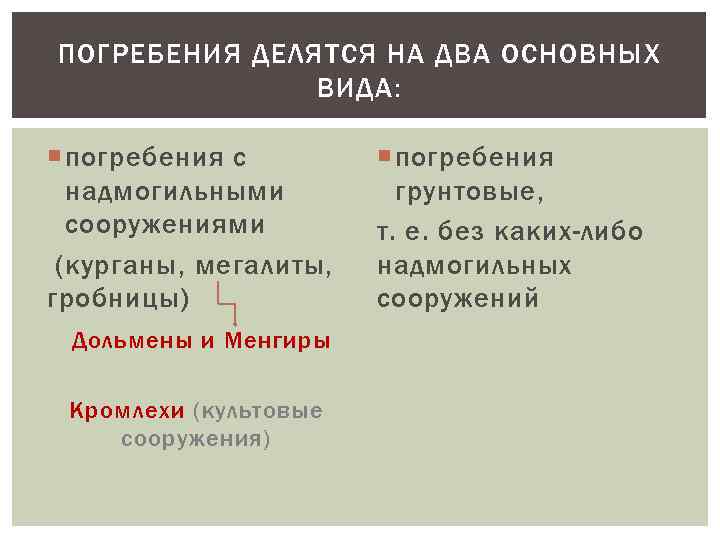 ПОГРЕБЕНИЯ ДЕЛЯТСЯ НА ДВА ОСНОВНЫХ ВИДА:

погребения с надмогильными сооружениями

(курганы, мегалиты, гробницы)

Дольмены и Менгиры

Кромлехи (культовые сооружения)

погребения грунтовые,

т. е. без каких-либо надмогильных сооружений